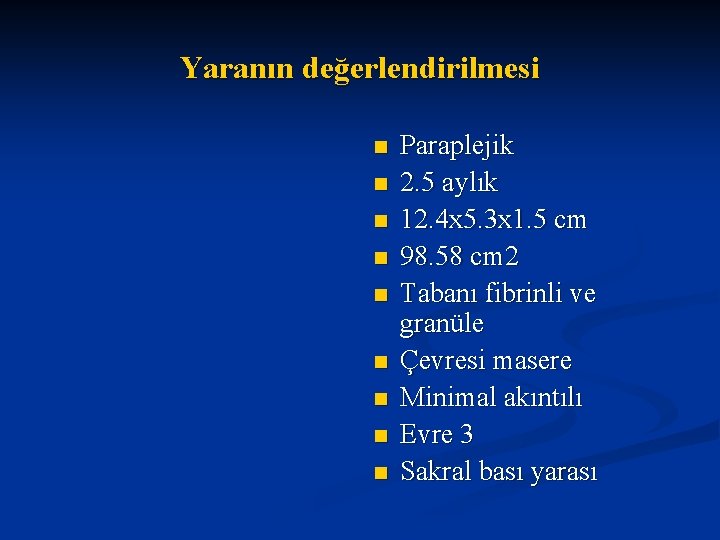 Yaranın değerlendirilmesi

- Paraplejik
- 2.5 aylık
- 12.4x5.3x1.5 cm
- 98.58 cm2
- Tabanı fibrinli ve granüle
- Çevresi masere
- Minimal akıntılı
- Evre 3
- Sakral bası yarası